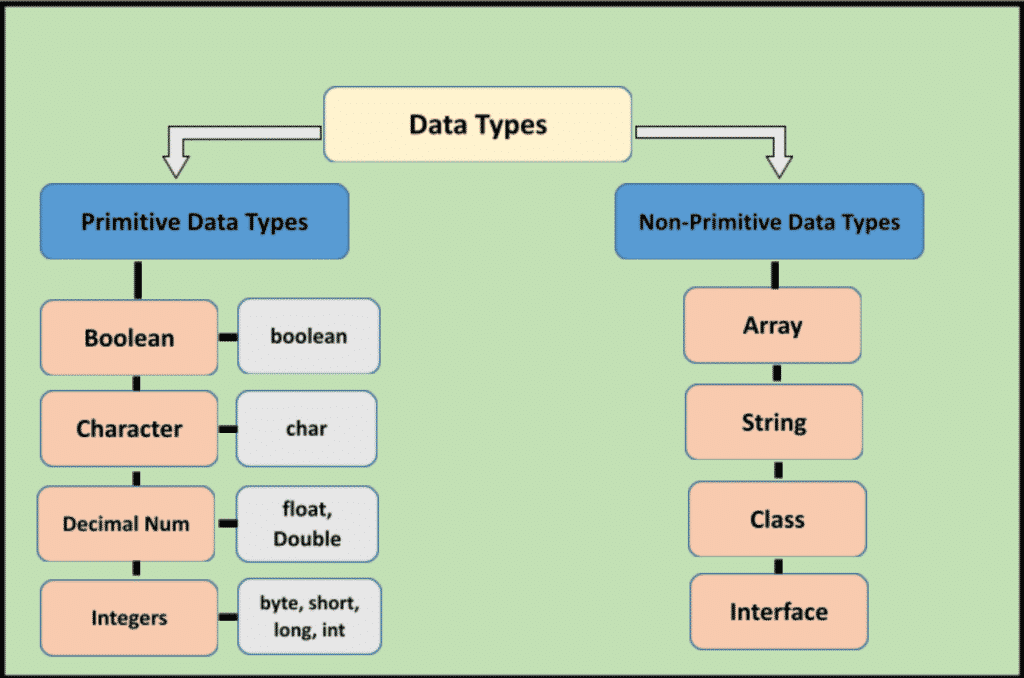 Data Types

Primitive Data Types

Boolean
boolean

Character
char

Decimal Num
float, Double

Integers
byte, short, long, int

Non-Primitive Data Types

Array

String

Class

Interface